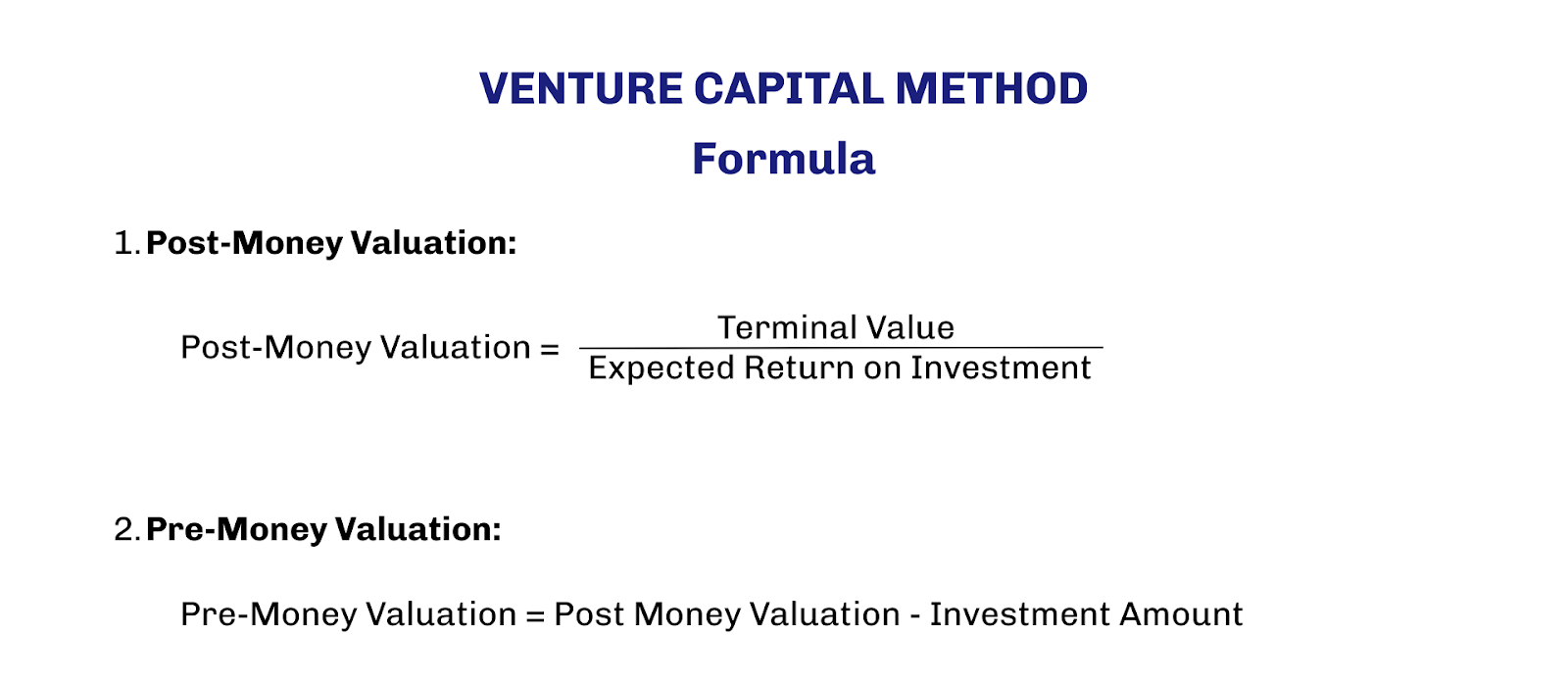 VENTURE CAPITAL METHOD
Formula

1. Post-Money Valuation:

$\text{Post-Money Valuation} = \frac{\text{Terminal Value}}{\text{Expected Return on Investment}}$

2. Pre-Money Valuation:

Pre-Money Valuation = Post Money Valuation - Investment Amount